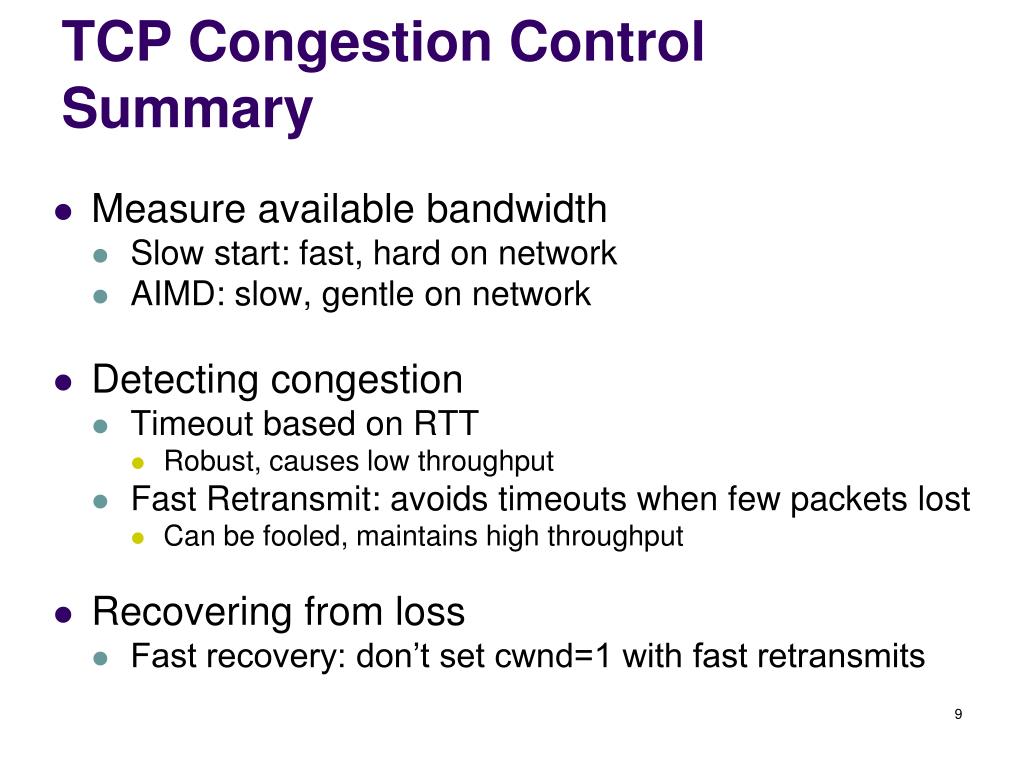 TCP Congestion Control Summary

- Measure available bandwidth
  - Slow start: fast, hard on network
  - AIMD: slow, gentle on network

- Detecting congestion
  - Timeout based on RTT
    - Robust, causes low throughput
  - Fast Retransmit: avoids timeouts when few packets lost
    - Can be fooled, maintains high throughput

- Recovering from loss
  - Fast recovery: don’t set cwnd=1 with fast retransmits

9